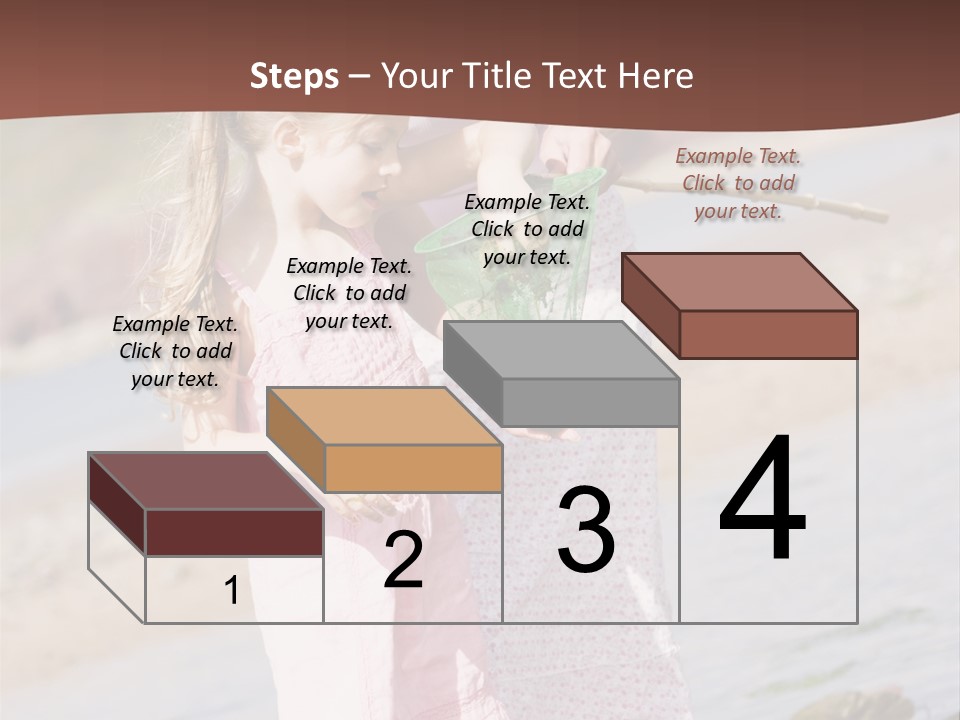 Steps – Your Title Text Here

Example Text. Click to add your text.

Example Text. Click to add your text.

Example Text. Click to add your text.

Example Text. Click to add your text.

1

2

3

4